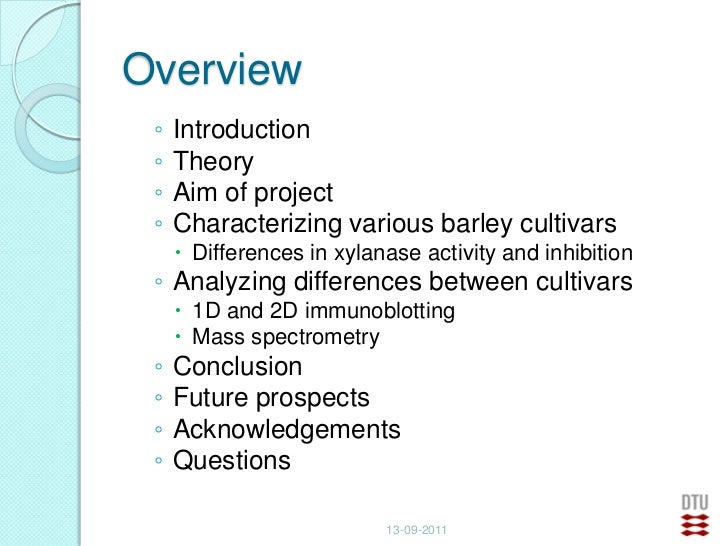 Overview

◦ Introduction
◦ Theory
◦ Aim of project
◦ Characterizing various barley cultivars
  • Differences in xylanase activity and inhibition
◦ Analyzing differences between cultivars
  • 1D and 2D immunoblotting
  • Mass spectrometry
◦ Conclusion
◦ Future prospects
◦ Acknowledgements
◦ Questions

13-09-2011

DTU